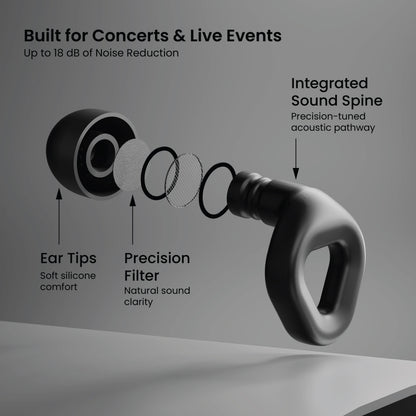 Built for Concerts & Live Events
Up to 18 dB of Noise Reduction

Integrated Sound Spine
Precision-tuned acoustic pathway

Ear Tips
Soft silicone comfort

Precision Filter
Natural sound clarity